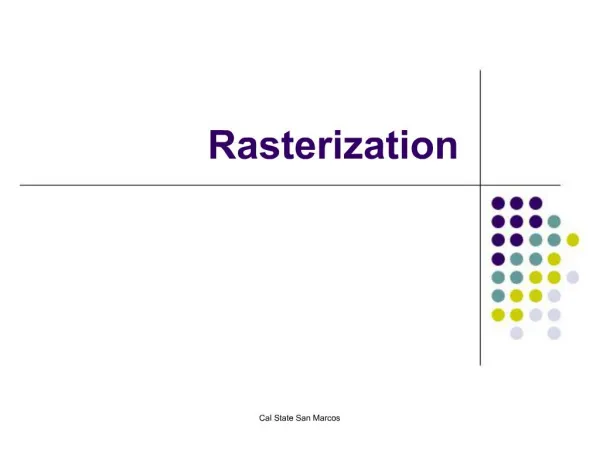 Rasterization

Cal State San Marcos